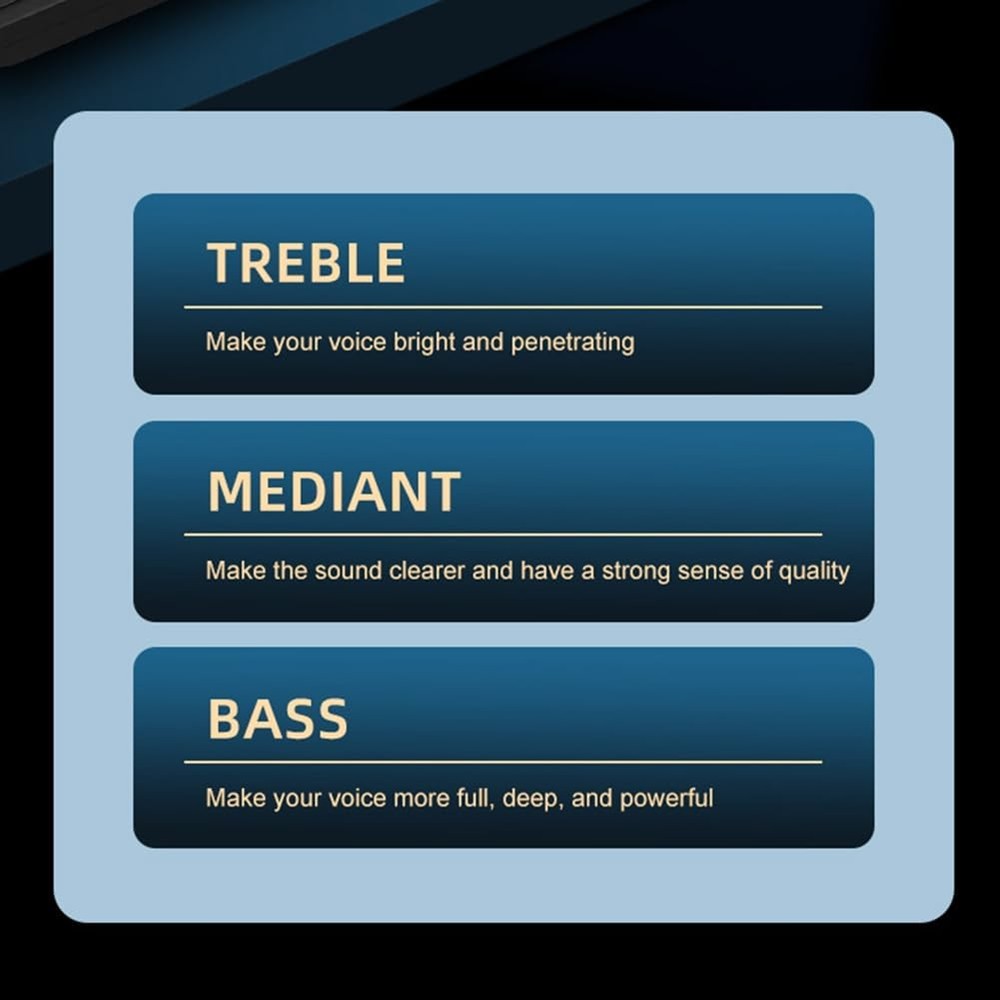 TREBLE

Make your voice bright and penetrating

MEDIANT

Make the sound clearer and have a strong sense of quality

BASS

Make your voice more full, deep, and powerful